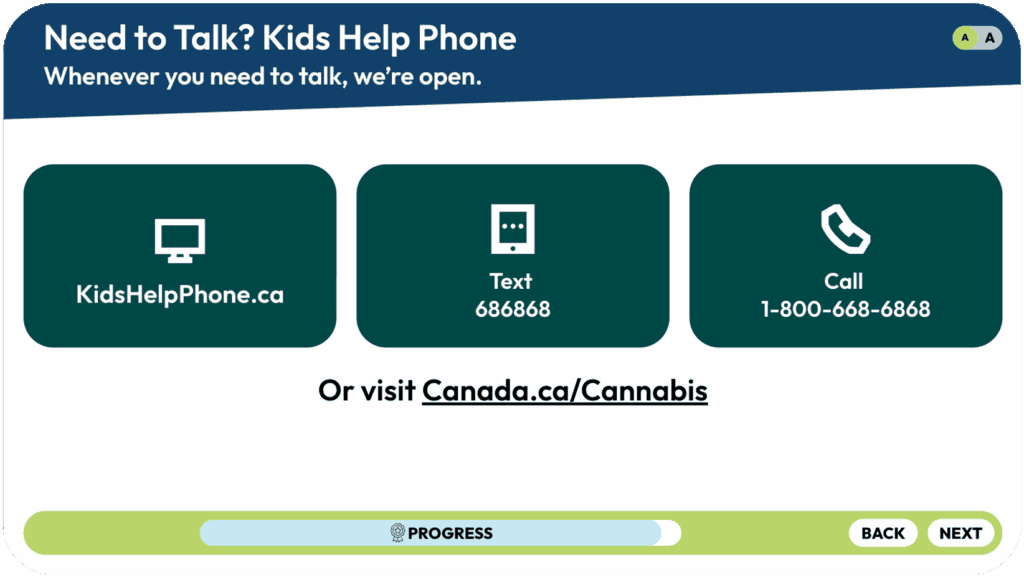 Need to Talk? Kids Help Phone
Whenever you need to talk, we're open.

A A

KidsHelpPhone.ca

Text
686868

Call
1-800-668-6868

Or visit Canada.ca/Cannabis

PROGRESS

BACK NEXT